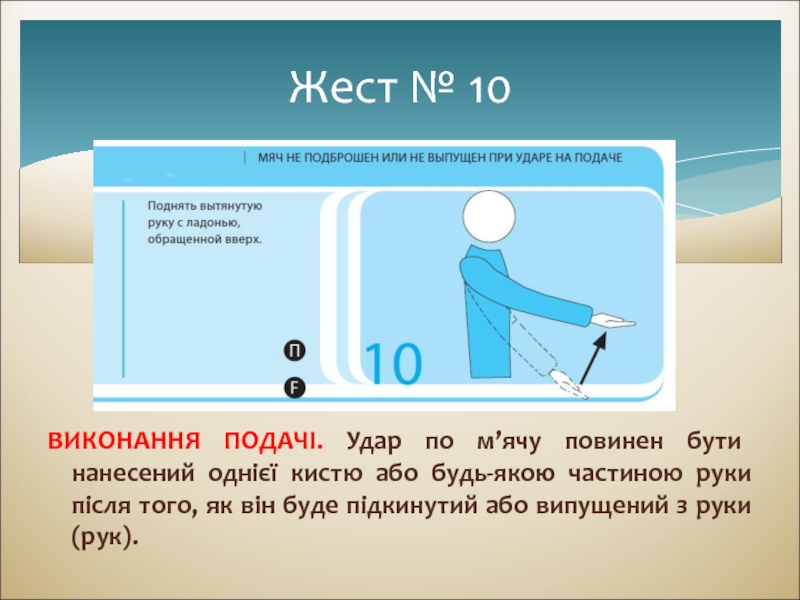 Жест № 10

МЯЧ НЕ ПОДБРОШЕН ИЛИ НЕ ВЫПУЩЕН ПРИ УДАРЕ НА ПОДАЧЕ

Поднять вытянутую руку с ладонью, обращенной вверх.

П

F

10

ВИКОНАННЯ ПОДАЧІ. Удар по м’ячу повинен бути нанесений однієї кистю або будь-якою частиною руки після того, як він буде підкинутий або випущений з руки (рук).